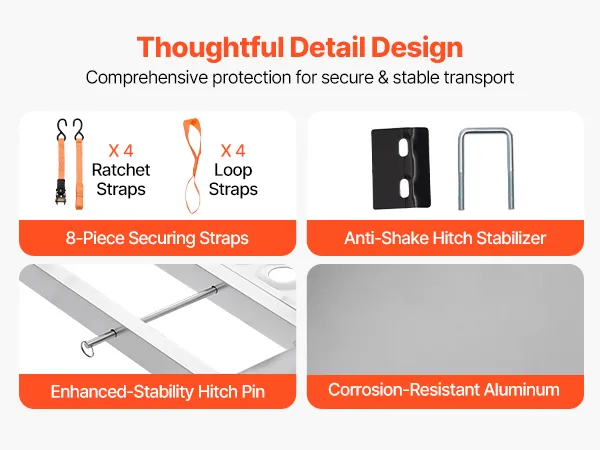 Thoughtful Detail Design

Comprehensive protection for secure & stable transport

X 4
Ratchet Straps

X 4
Loop Straps

8-Piece Securing Straps

Anti-Shake Hitch Stabilizer

Enhanced-Stability Hitch Pin

Corrosion-Resistant Aluminum